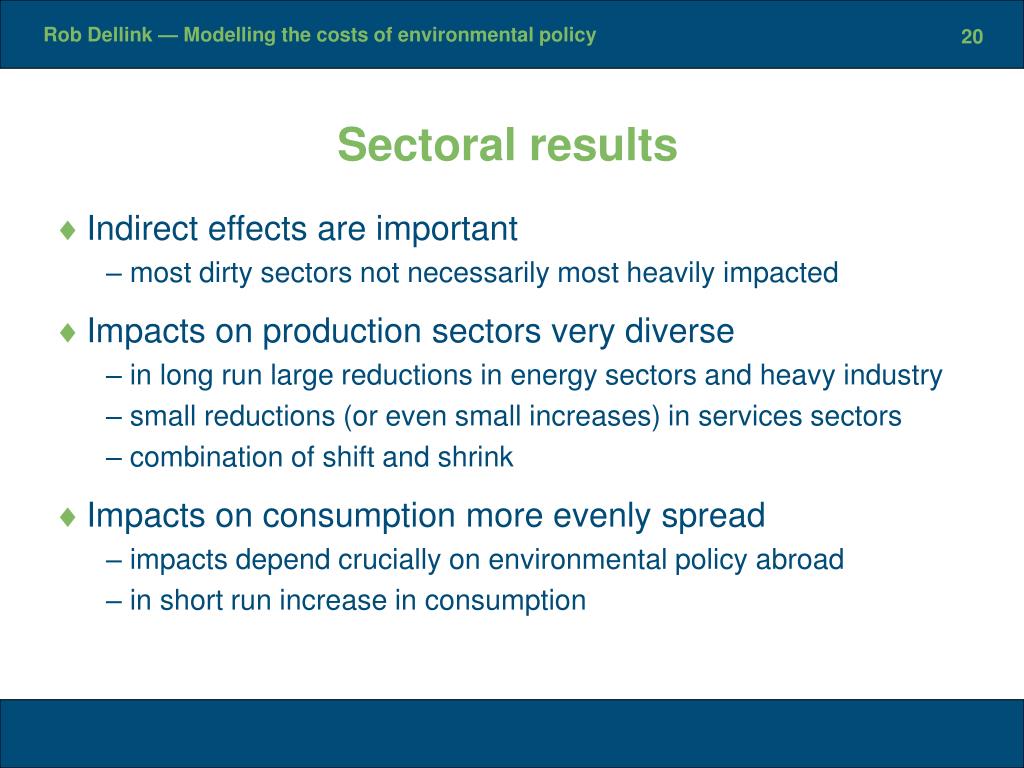 Rob Dellink — Modelling the costs of environmental policy

20

Sectoral results

♦ Indirect effects are important
– most dirty sectors not necessarily most heavily impacted

♦ Impacts on production sectors very diverse
– in long run large reductions in energy sectors and heavy industry
– small reductions (or even small increases) in services sectors
– combination of shift and shrink

♦ Impacts on consumption more evenly spread
– impacts depend crucially on environmental policy abroad
– in short run increase in consumption